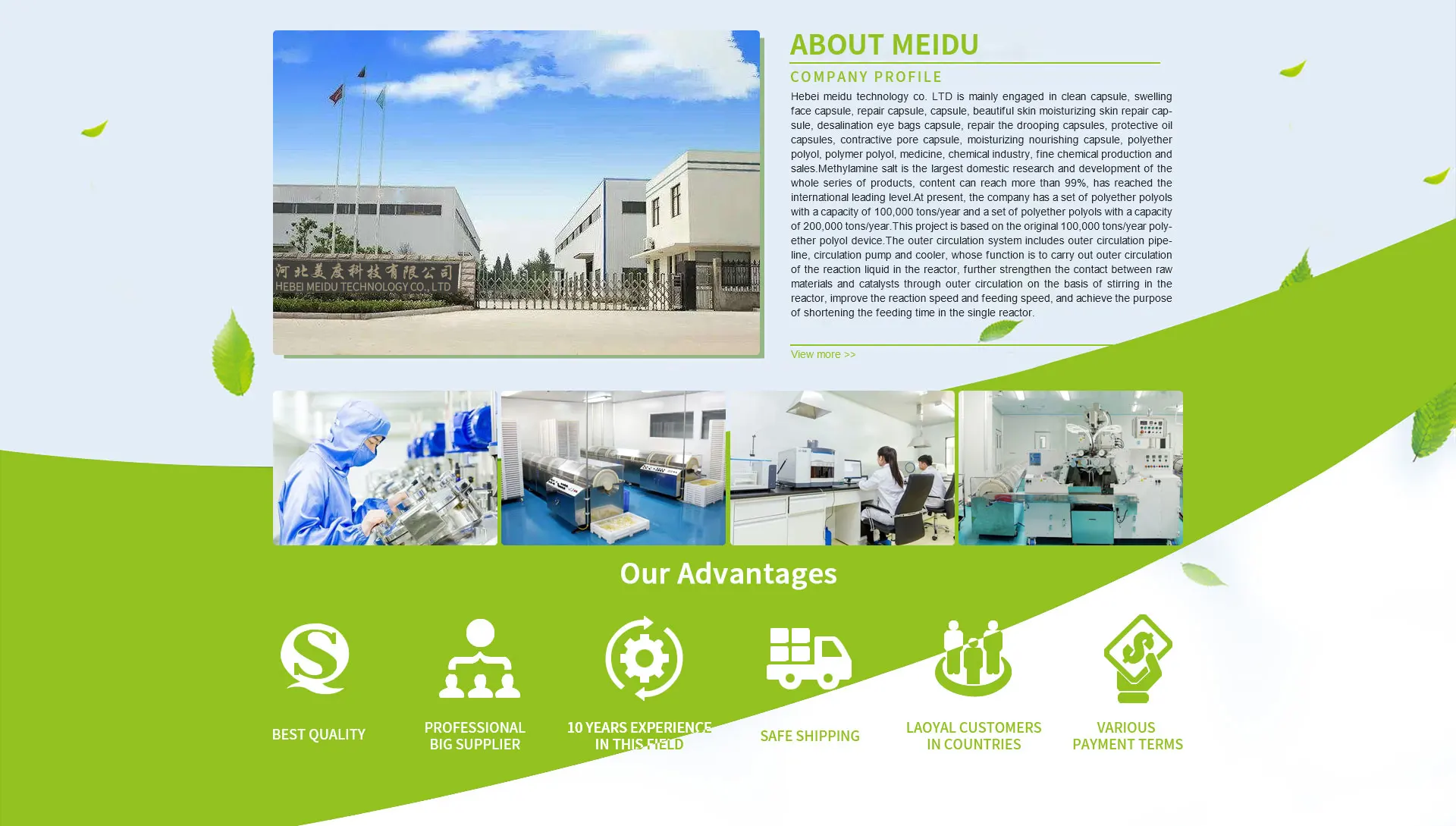 河北美度科技有限公司
HEBEI MEIDU TECHNOLOGY CO., LTD

ABOUT MEIDU

COMPANY PROFILE

Hebei meidu technology co. LTD is mainly engaged in clean capsule, swelling face capsule, repair capsule, capsule, beautiful skin moisturizing skin repair capsule, desalination eye bags capsule, repair the drooping capsules, protective oil capsules, contractive pore capsule, moisturizing nourishing capsule, polyether polyol, polymer polyol, medicine, chemical industry, fine chemical production and sales.Methylamine salt is the largest domestic research and development of the whole series of products, content can reach more than 99%, has reached the international leading level.At present, the company has a set of polyether polyols with a capacity of 100,000 tons/year and a set of polyether polyols with a capacity of 200,000 tons/year.This project is based on the original 100,000 tons/year polyether polyol device.The outer circulation system includes outer circulation pipeline, circulation pump and cooler, whose function is to carry out outer circulation of the reaction liquid in the reactor, further strengthen the contact between raw materials and catalysts through outer circulation on the basis of stirring in the reactor, improve the reaction speed and feeding speed, and achieve the purpose of shortening the feeding time in the single reactor.

View more >>

Our Advantages

BEST QUALITY

PROFESSIONAL BIG SUPPLIER

10 YEARS EXPERIENCE IN THIS FIELD

SAFE SHIPPING

LAOYAL CUSTOMERS IN COUNTRIES

VARIOUS PAYMENT TERMS